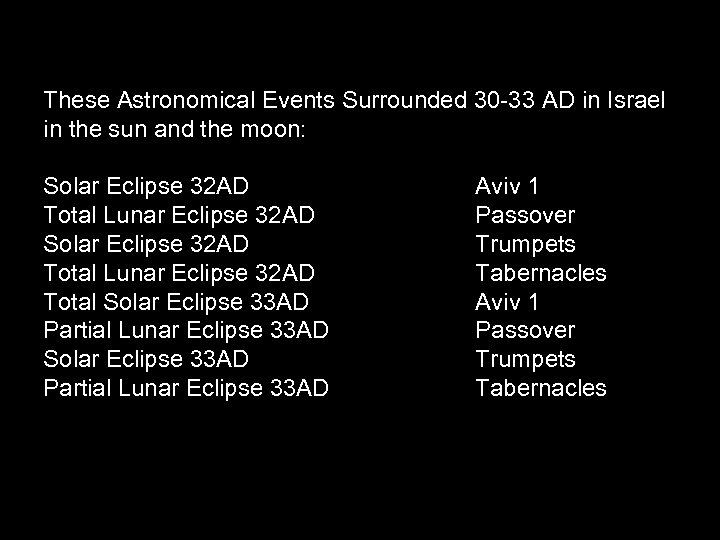 These Astronomical Events Surrounded 30-33 AD in Israel in the sun and the moon:

| | |
|---|---|
| Solar Eclipse 32AD | Aviv 1 |
| Total Lunar Eclipse 32AD | Passover |
| Solar Eclipse 32AD | Trumpets |
| Total Lunar Eclipse 32AD | Tabernacles |
| Total Solar Eclipse 33AD | Aviv 1 |
| Partial Lunar Eclipse 33AD | Passover |
| Solar Eclipse 33AD | Trumpets |
| Partial Lunar Eclipse 33AD | Tabernacles |